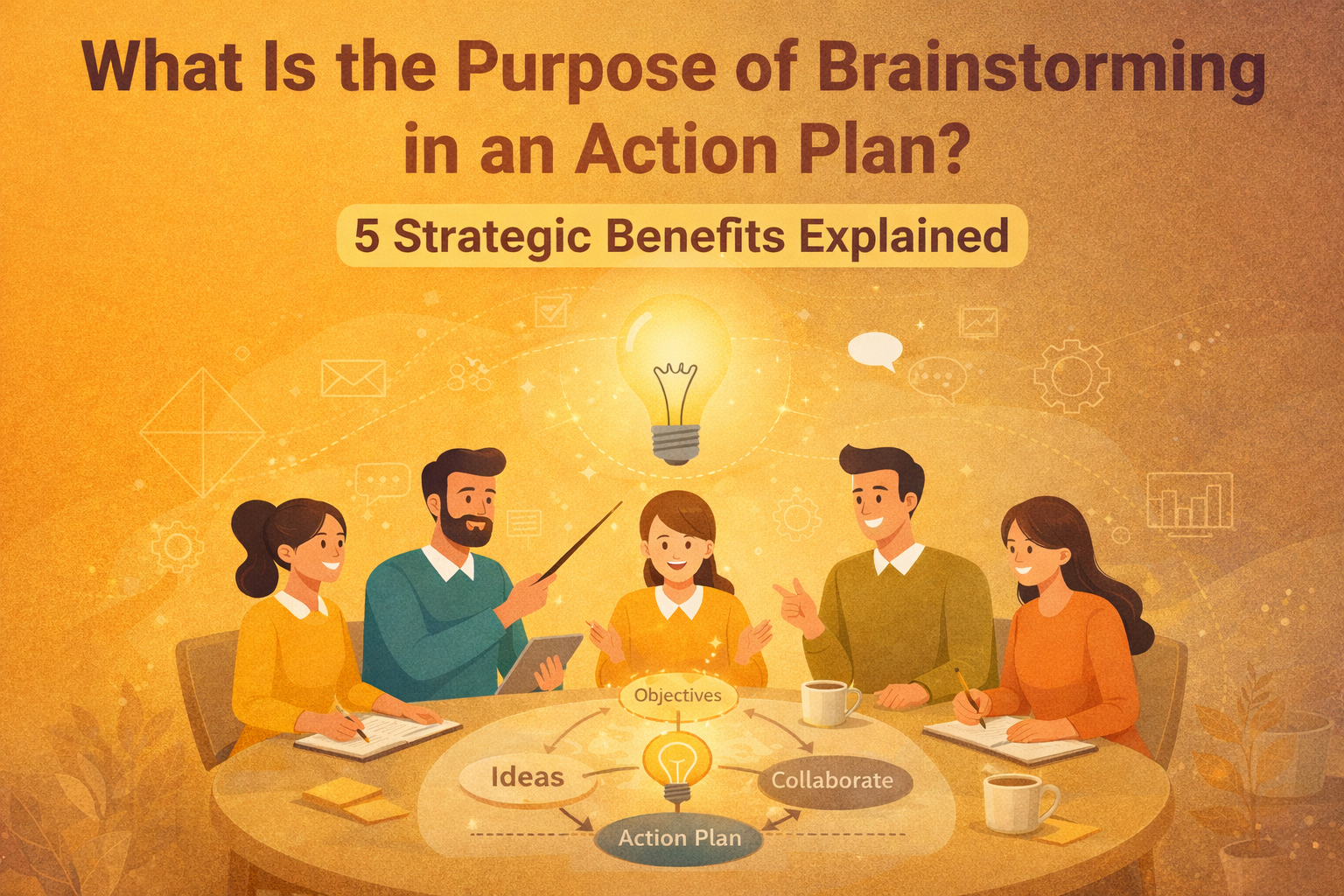 What Is the Purpose of Brainstorming in an Action Plan?

5 Strategic Benefits Explained

Objectives

Ideas

Collaborate

Action Plan